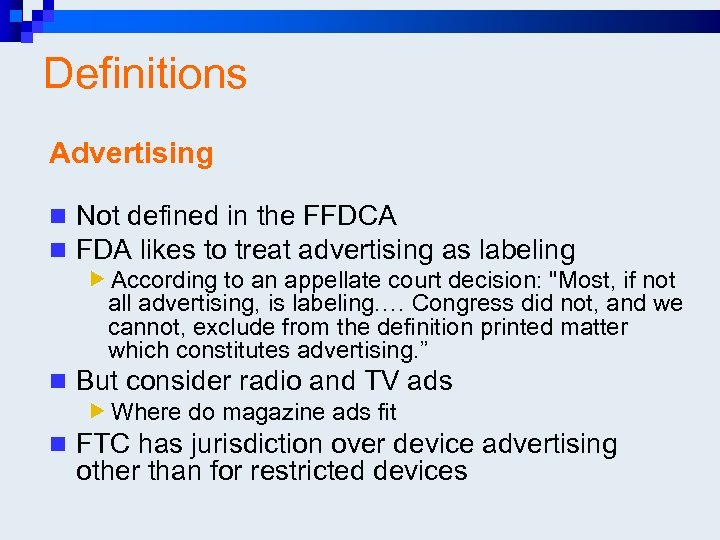 Definitions

Advertising

Not defined in the FFDCA
FDA likes to treat advertising as labeling
According to an appellate court decision: "Most, if not all advertising, is labeling.… Congress did not, and we cannot, exclude from the definition printed matter which constitutes advertising.”
But consider radio and TV ads
Where do magazine ads fit
FTC has jurisdiction over device advertising other than for restricted devices